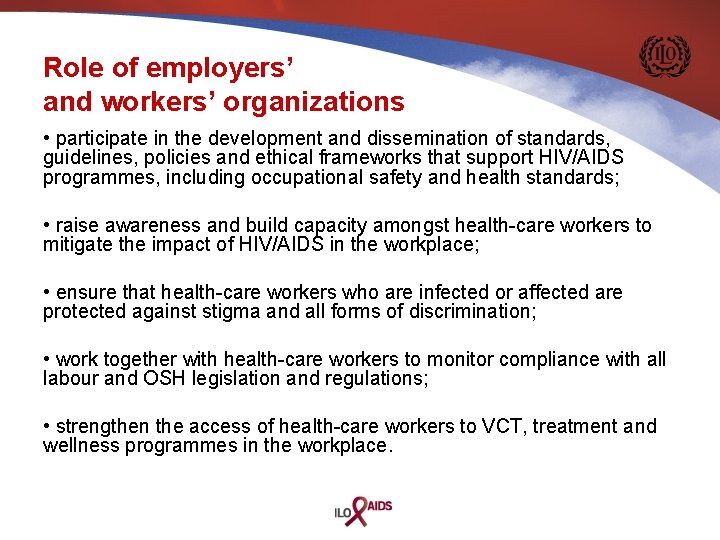 ILO

Role of employers' and workers' organizations

• participate in the development and dissemination of standards, guidelines, policies and ethical frameworks that support HIV/AIDS programmes, including occupational safety and health standards;

• raise awareness and build capacity amongst health-care workers to mitigate the impact of HIV/AIDS in the workplace;

• ensure that health-care workers who are infected or affected are protected against stigma and all forms of discrimination;

• work together with health-care workers to monitor compliance with all labour and OSH legislation and regulations;

• strengthen the access of health-care workers to VCT, treatment and wellness programmes in the workplace.

ILO AIDS